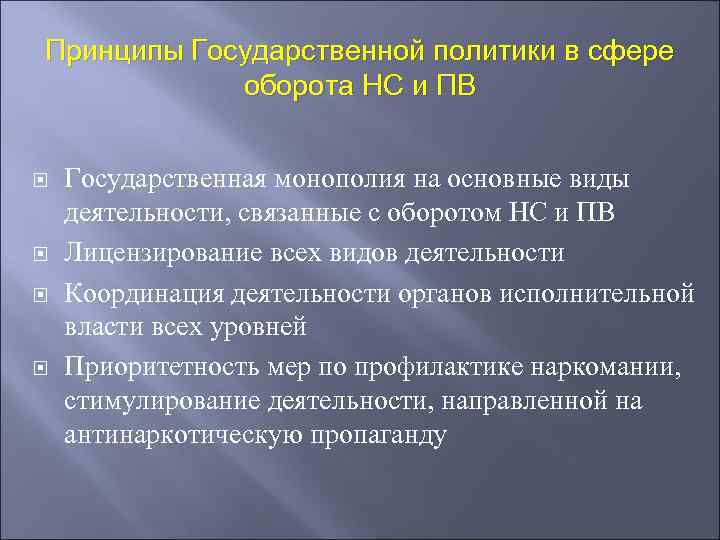 Принципы Государственной политики в сфере оборота НС и ПВ

Государственная монополия на основные виды деятельности, связанные с оборотом НС и ПВ

Лицензирование всех видов деятельности

Координация деятельности органов исполнительной власти всех уровней

Приоритетность мер по профилактике наркомании, стимулирование деятельности, направленной на антинаркотическую пропаганду